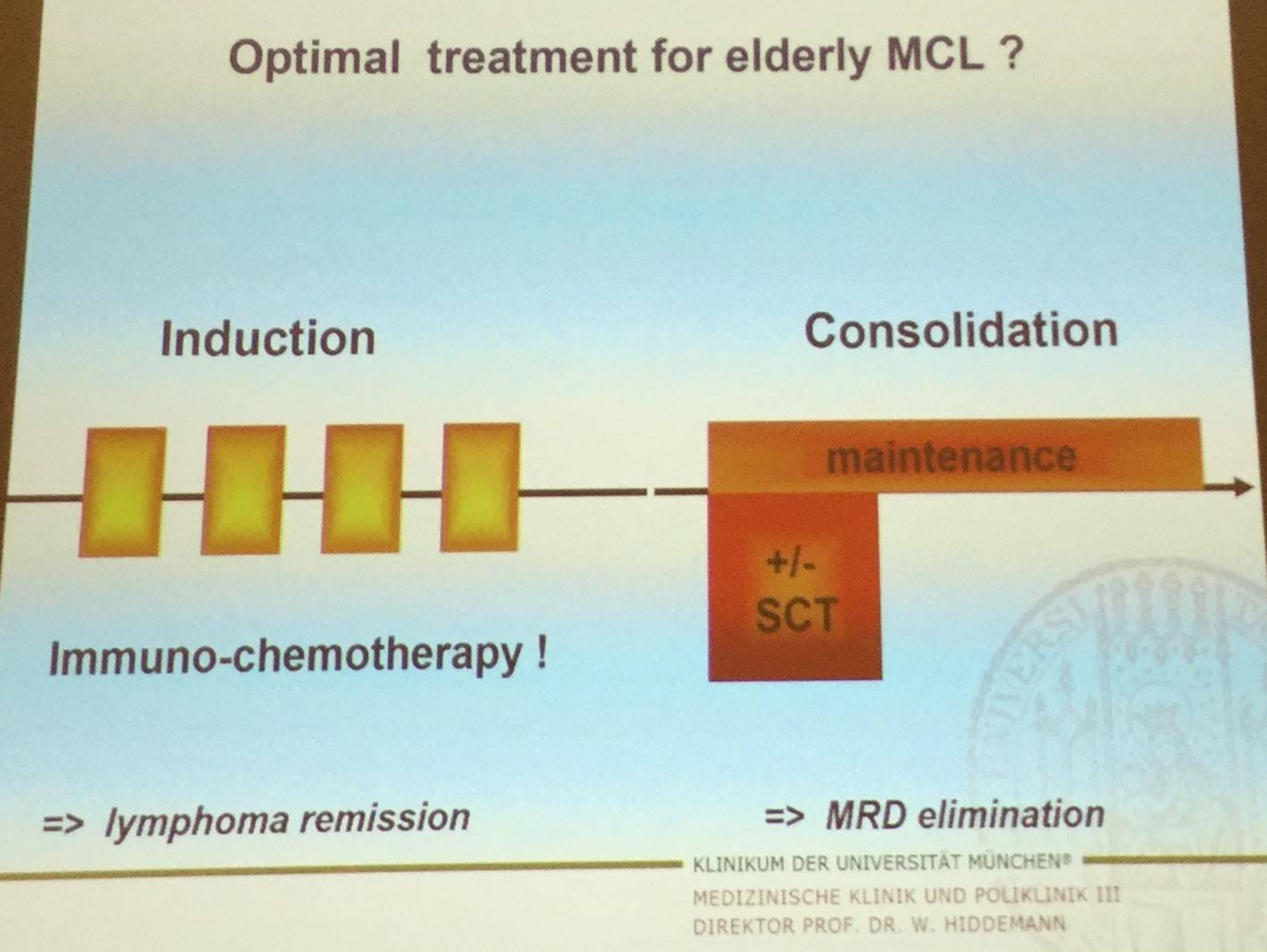 Optimal treatment for elderly MCL ?

Induction

Consolidation

maintenance

+/-
SCT

Immuno-chemotherapy !

=> lymphoma remission

=> MRD elimination

KLINIKUM DER UNIVERSITÄT MÜNCHEN®
MEDIZINISCHE KLINIK UND POLIKLINIK III
DIREKTOR PROF. DR. W. HIDDEMANN